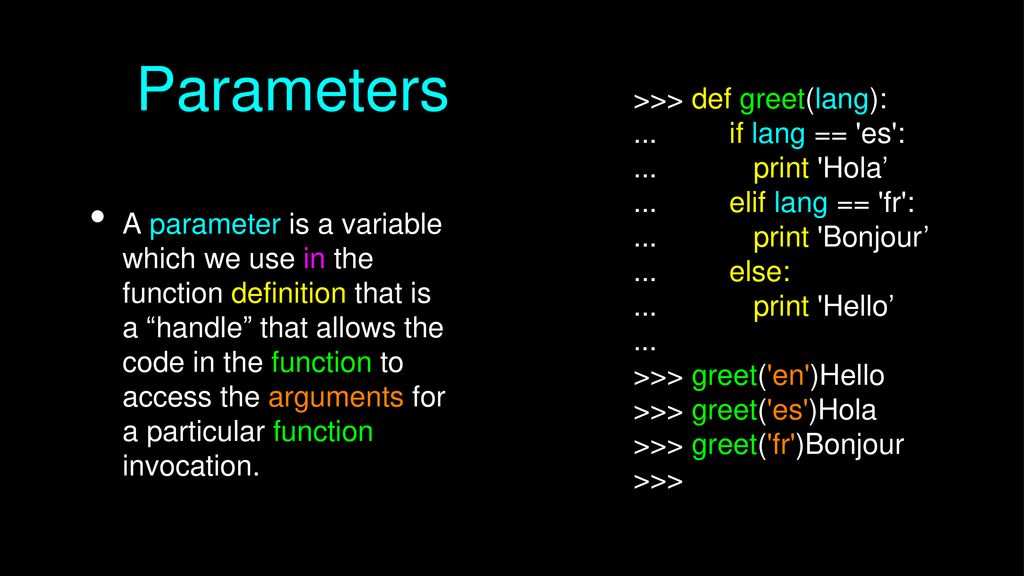 Parameters

• A parameter is a variable which we use in the function definition that is a “handle” that allows the code in the function to access the arguments for a particular function invocation.

>>> def greet(lang):
...     if lang == 'es':
...         print 'Hola’
...     elif lang == 'fr':
...         print 'Bonjour’
...     else:
...         print 'Hello’
...
>>> greet('en')Hello
>>> greet('es')Hola
>>> greet('fr')Bonjour
>>>